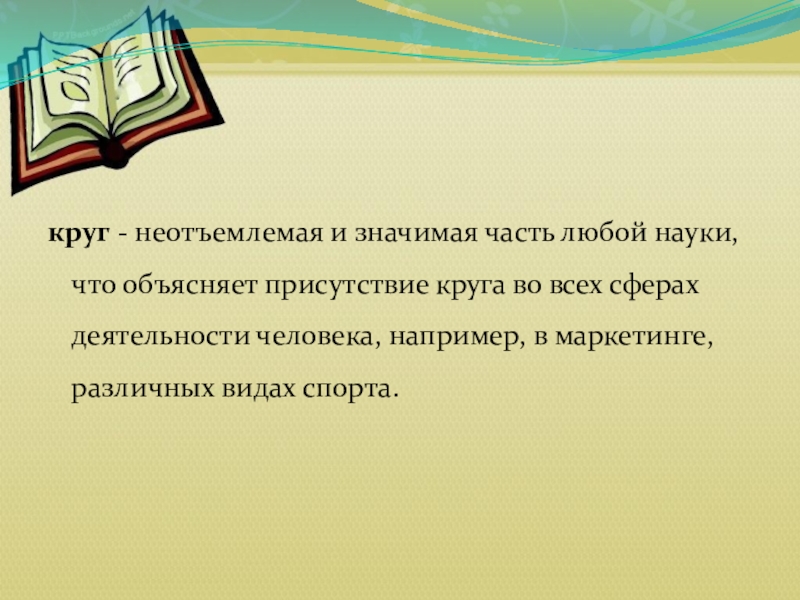 круг - неотъемлемая и значимая часть любой науки, что объясняет присутствие круга во всех сферах деятельности человека, например, в маркетинге, различных видах спорта.